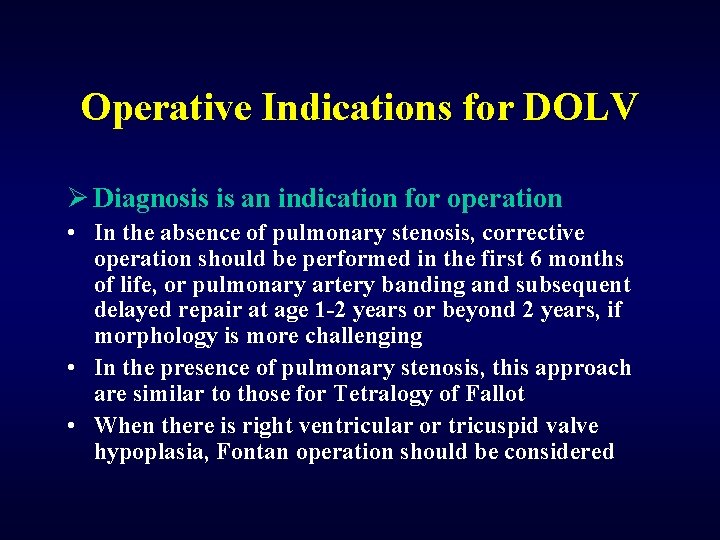 Operative Indications for DOLV

➢ Diagnosis is an indication for operation

• In the absence of pulmonary stenosis, corrective operation should be performed in the first 6 months of life, or pulmonary artery banding and subsequent delayed repair at age 1-2 years or beyond 2 years, if morphology is more challenging
• In the presence of pulmonary stenosis, this approach are similar to those for Tetralogy of Fallot
• When there is right ventricular or tricuspid valve hypoplasia, Fontan operation should be considered